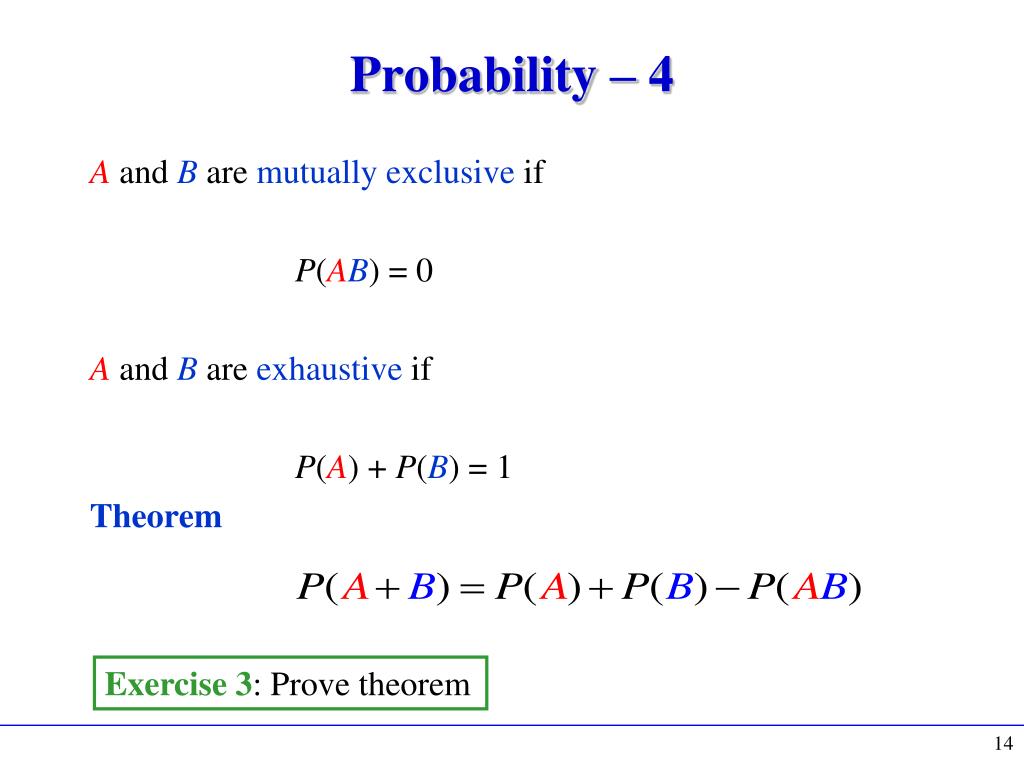 Probability – 4

$A$ and $B$ are mutually exclusive if

$P(AB) = 0$

$A$ and $B$ are exhaustive if

$P(A) + P(B) = 1$

Theorem

$P(A+B) = P(A) + P(B) - P(AB)$

Exercise 3: Prove theorem

14